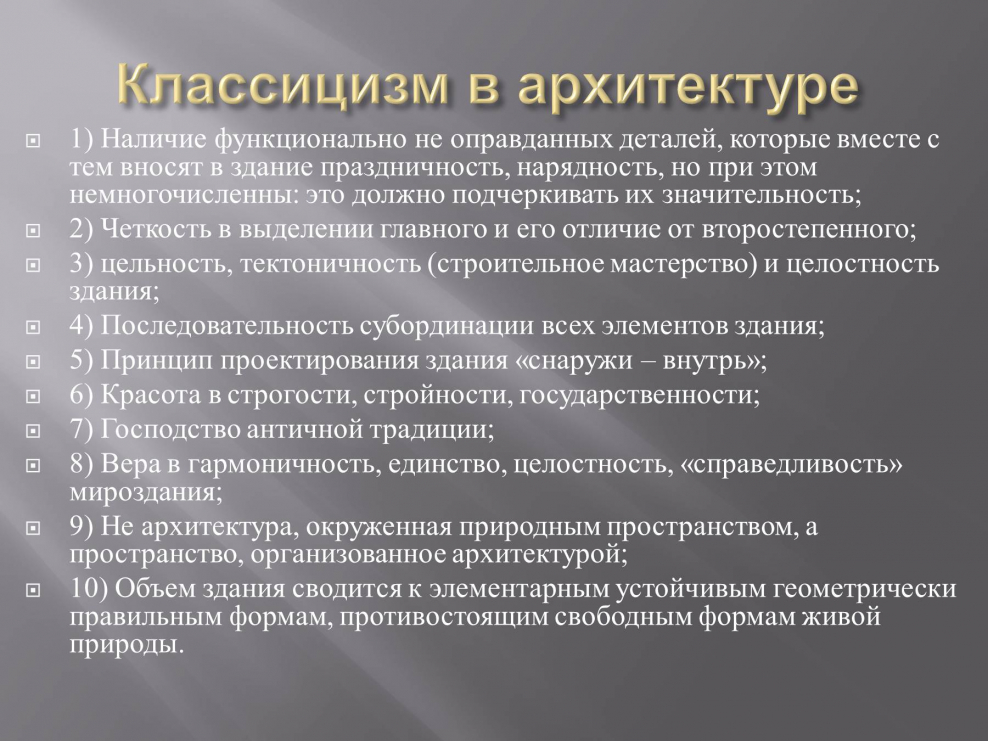 Классицизм в архитектуре

1) Наличие функционально не оправданных деталей, которые вместе с тем вносят в здание праздничность, нарядность, но при этом немногочисленны: это должно подчеркивать их значительность;

2) Четкость в выделении главного и его отличие от второстепенного;

3) цельность, тектоничность (строительное мастерство) и целостность здания;

4) Последовательность субординации всех элементов здания;

5) Принцип проектирования здания «снаружи – внутрь»;

6) Красота в строгости, стройности, государственности;

7) Господство античной традиции;

8) Вера в гармоничность, единство, целостность, «справедливость» мироздания;

9) Не архитектура, окруженная природным пространством, а пространство, организованное архитектурой;

10) Объем здания сводится к элементарным устойчивым геометрически правильным формам, противостоящим свободным формам живой природы.